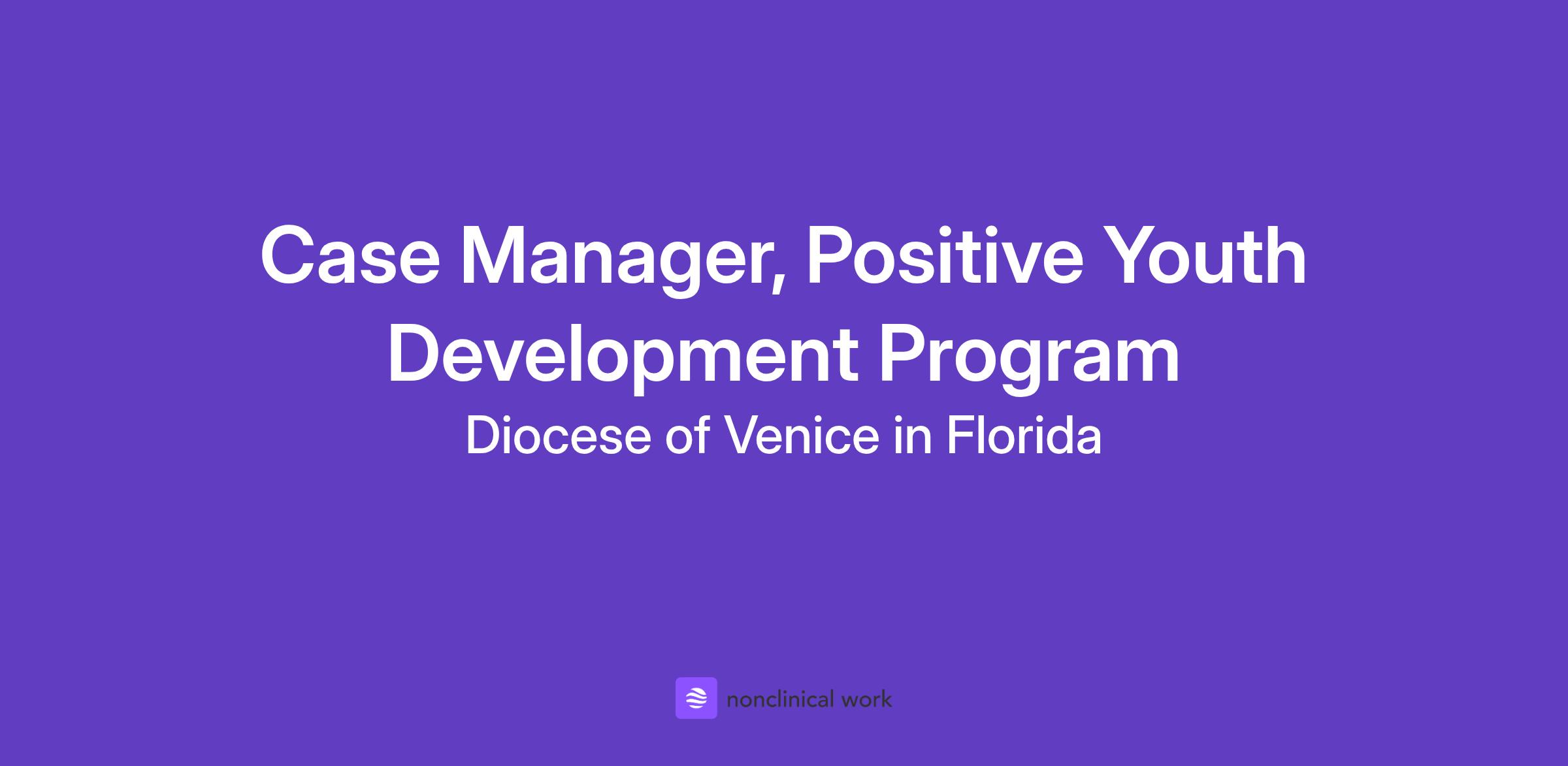 Case Manager, Positive Youth Development Program

Diocese of Venice in Florida

nonclinical work